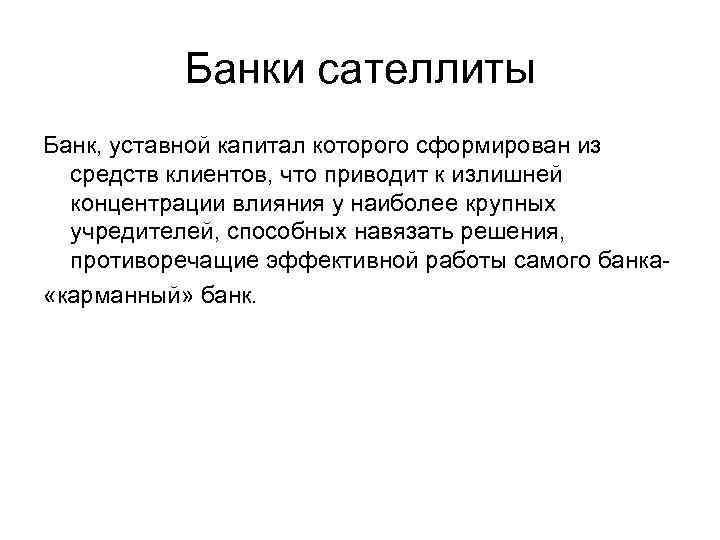 Банки сателлиты

Банк, уставной капитал которого сформирован из средств клиентов, что приводит к излишней концентрации влияния у наиболее крупных учредителей, способных навязать решения, противоречащие эффективной работы самого банка-

«карманный» банк.